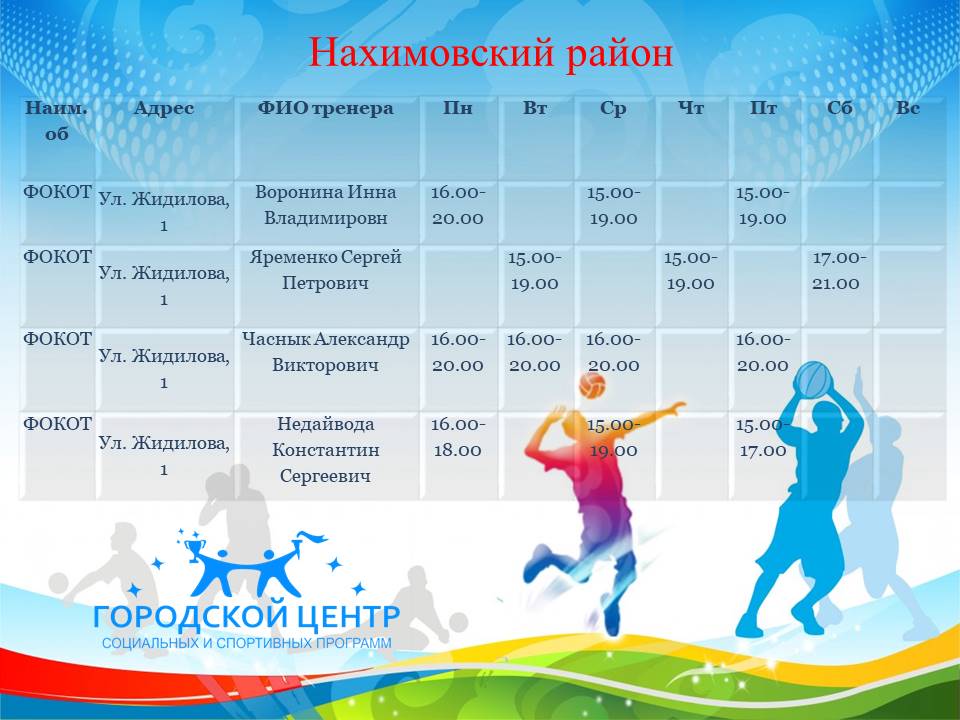 Нахимовский район

| Наим. об | Адрес | ФИО тренера | Пн | Вт | Ср | Чт | Пт | Сб | Вс |
|---|---|---|---|---|---|---|---|---|---|
| ФОКОТ | Ул. Жидилова, 1 | Воронина Инна Владимировн | 16.00-20.00 | | 15.00-19.00 | | 15.00-19.00 | | |
| ФОКОТ | Ул. Жидилова, 1 | Яременко Сергей Петрович | | 15.00-19.00 | | 15.00-19.00 | | 17.00-21.00 | |
| ФОКОТ | Ул. Жидилова, 1 | Часнык Александр Викторович | 16.00-20.00 | 16.00-20.00 | 16.00-20.00 | | 16.00-20.00 | | |
| ФОКОТ | Ул. Жидилова, 1 | Недайвода Константин Сергеевич | 16.00-18.00 | | 15.00-19.00 | | 15.00-17.00 | | |

ГОРОДСКОЙ ЦЕНТР
СОЦИАЛЬНЫХ И СПОРТИВНЫХ ПРОГРАММ